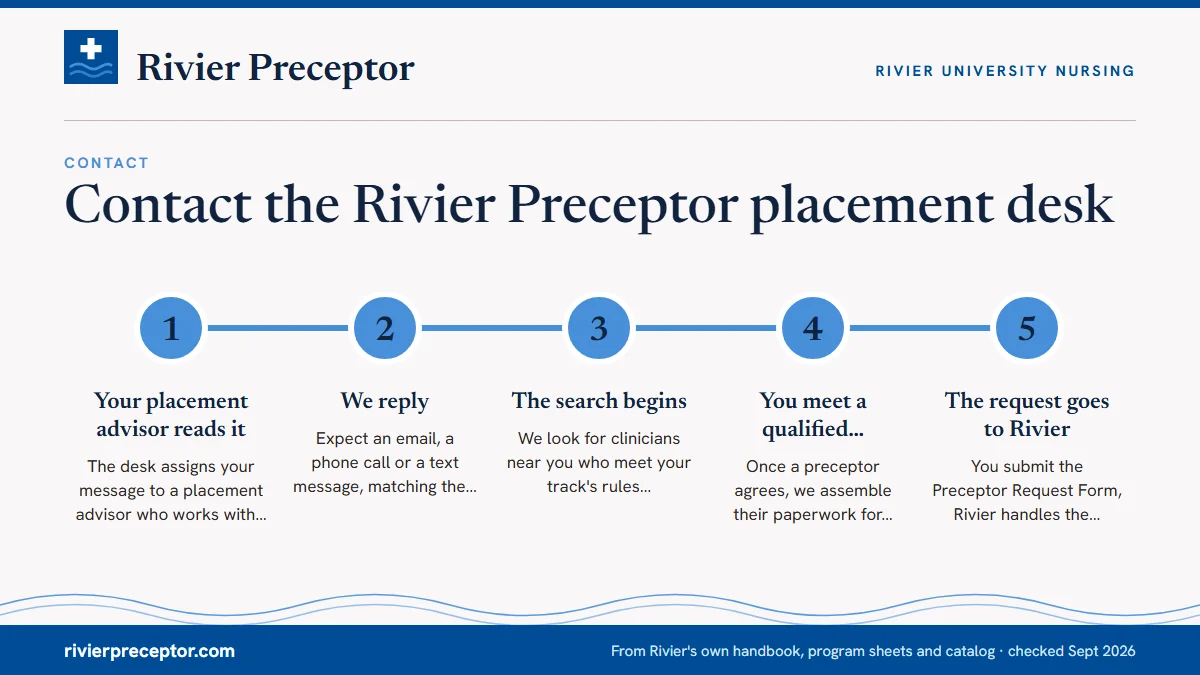 Rivier Preceptor

RIVIER UNIVERSITY NURSING

CONTACT

Contact the Rivier Preceptor placement desk

1

Your placement advisor reads it

The desk assigns your message to a placement advisor who works with...

2

We reply

Expect an email, a phone call or a text message, matching the...

3

The search begins

We look for clinicians near you who meet your track's rules...

4

You meet a qualified...

Once a preceptor agrees, we assemble their paperwork for...

5

The request goes to Rivier

You submit the Preceptor Request Form, Rivier handles the...

rivierpreceptor.com

From Rivier's own handbook, program sheets and catalog · checked Sept 2026